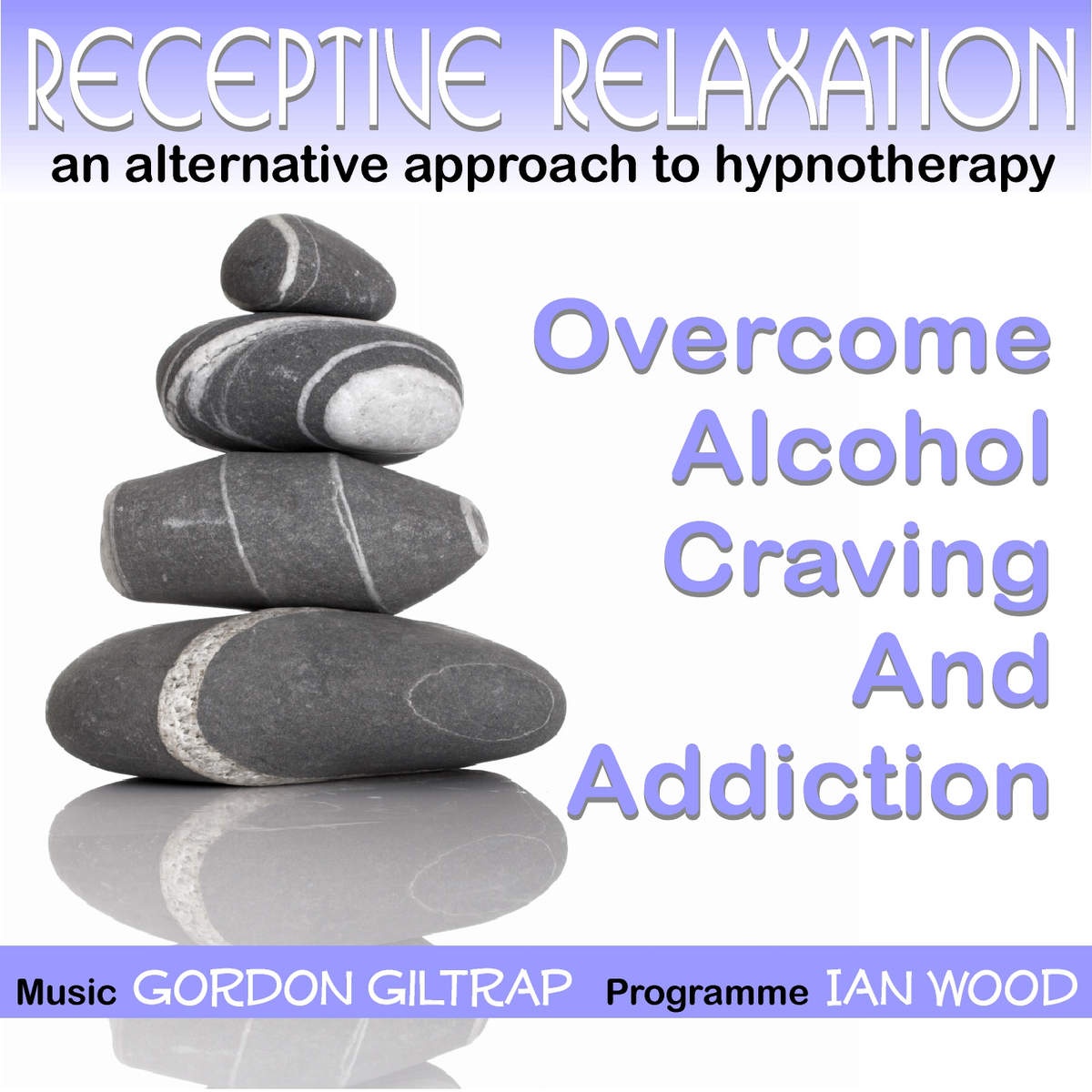 RECEPTIVE RELAXATION
an alternative approach to hypnotherapy

Overcome Alcohol Craving And Addiction

Music GORDON GILTRAP Programme IAN WOOD